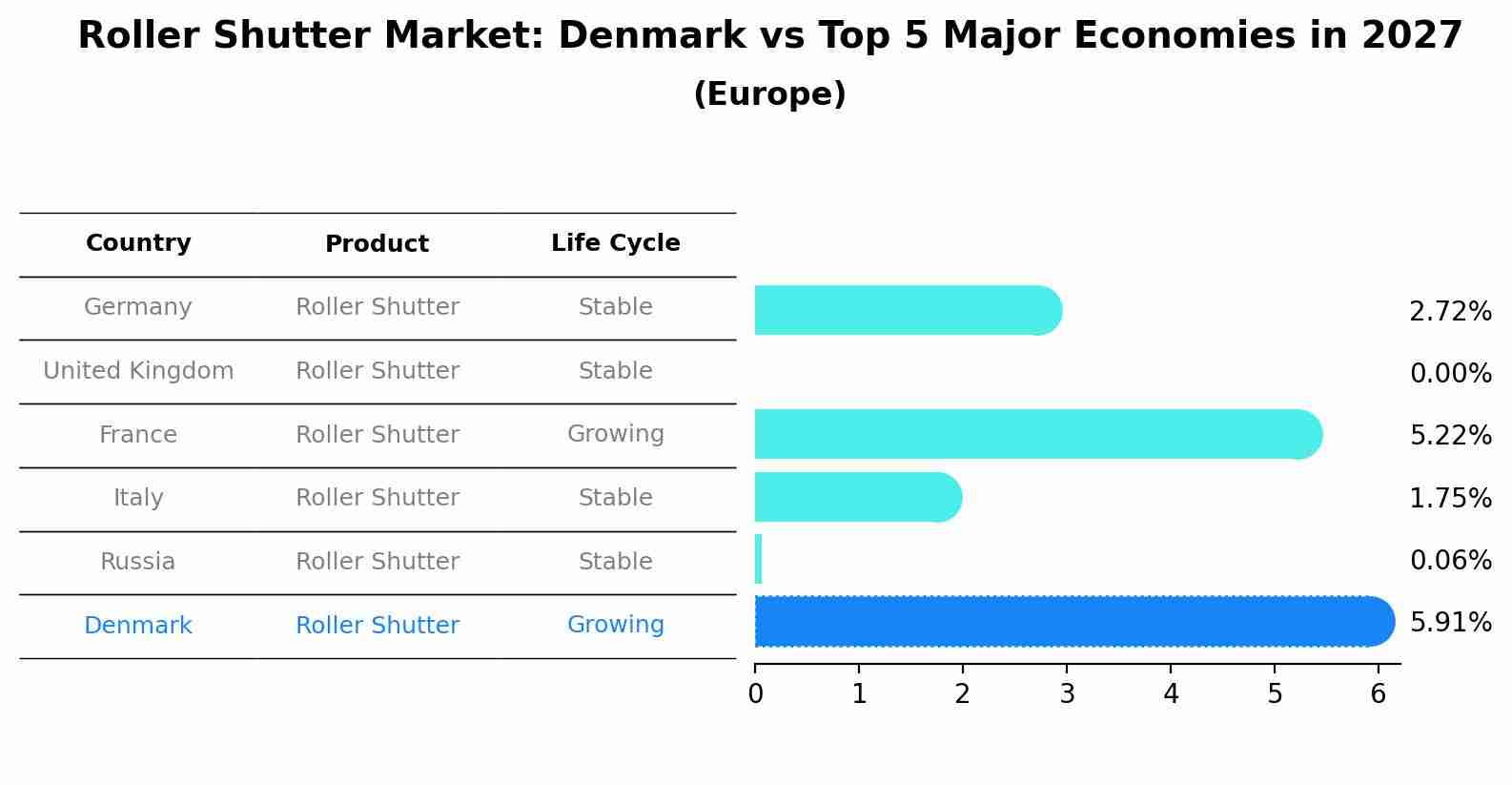 Roller Shutter Market: Denmark vs Top 5 Major Economies in 2027
(Europe)

| Country | Product | Life Cycle |
|---|---|---|
| Germany | Roller Shutter | Stable |
| United Kingdom | Roller Shutter | Stable |
| France | Roller Shutter | Growing |
| Italy | Roller Shutter | Stable |
| Russia | Roller Shutter | Stable |
| Denmark | Roller Shutter | Growing |

2.72%
0.00%
5.22%
1.75%
0.06%
5.91%

0 1 2 3 4 5 6